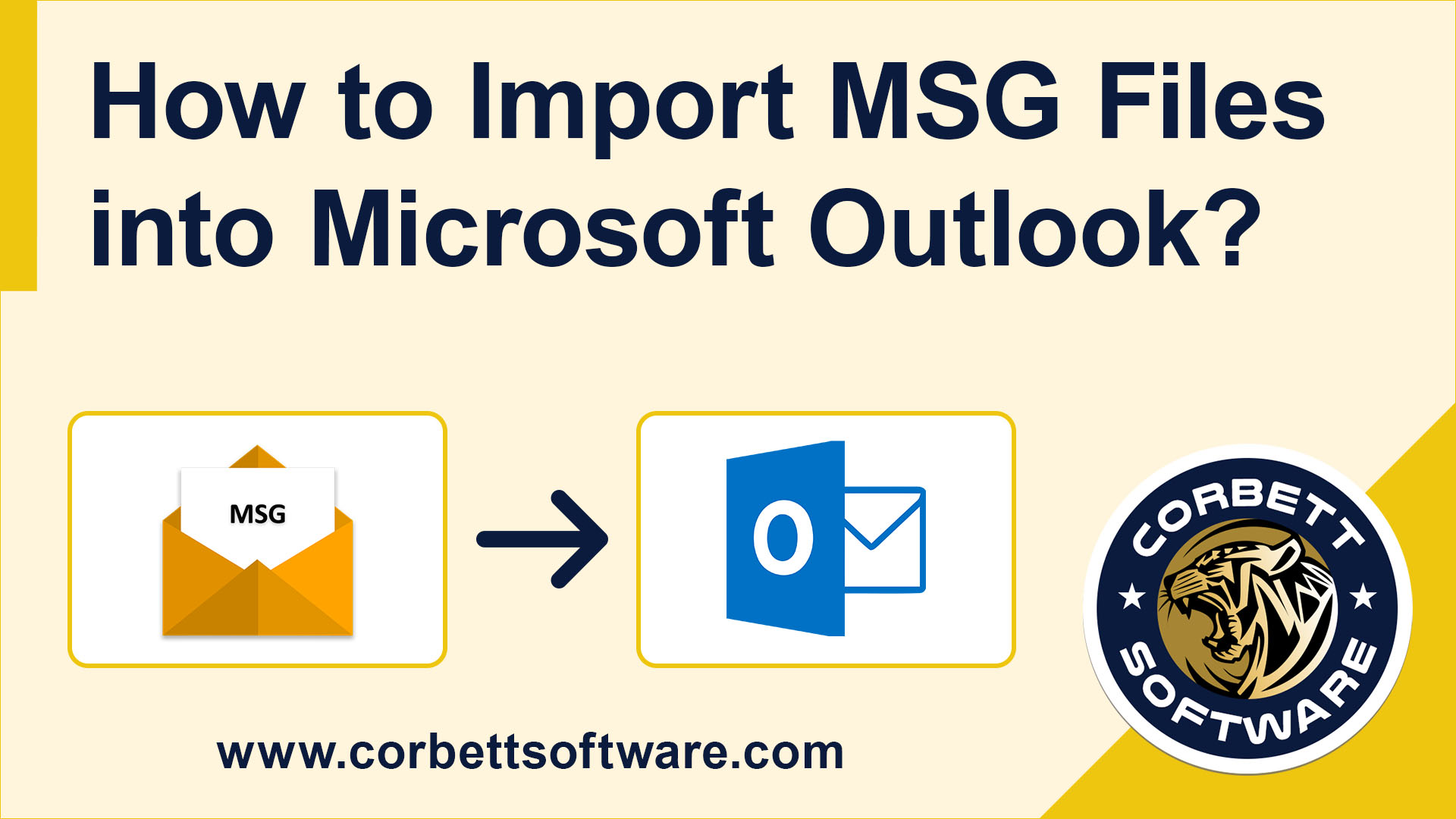 How to Import MSG Files into Microsoft Outlook?

MSG

O

CORBETT
SOFTWARE

www.corbettsoftware.com